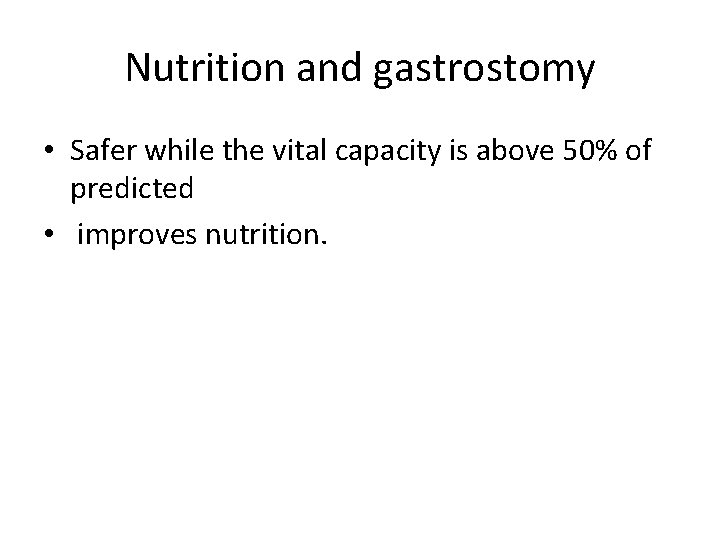 Nutrition and gastrostomy

• Safer while the vital capacity is above 50% of predicted

• improves nutrition.